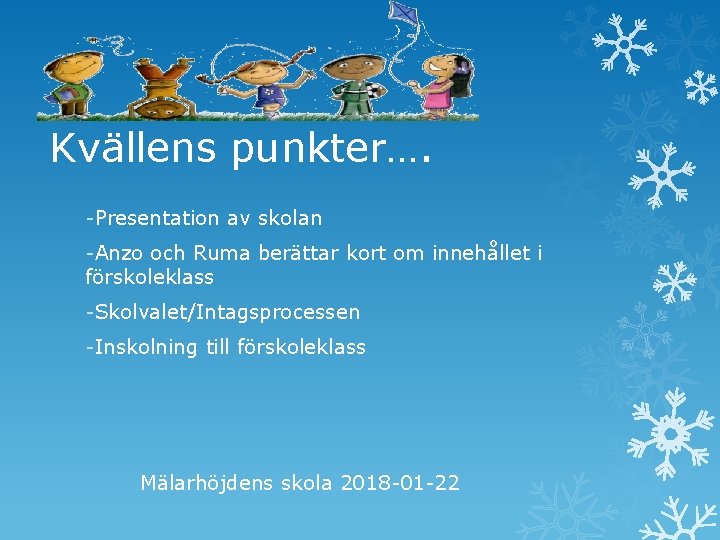 Kvällens punkter….

-Presentation av skolan

-Anzo och Ruma berättar kort om innehållet i förskoleklass

-Skolvalet/Intagsprocessen

-Inskolning till förskoleklass

Mälarhöjdens skola 2018-01-22